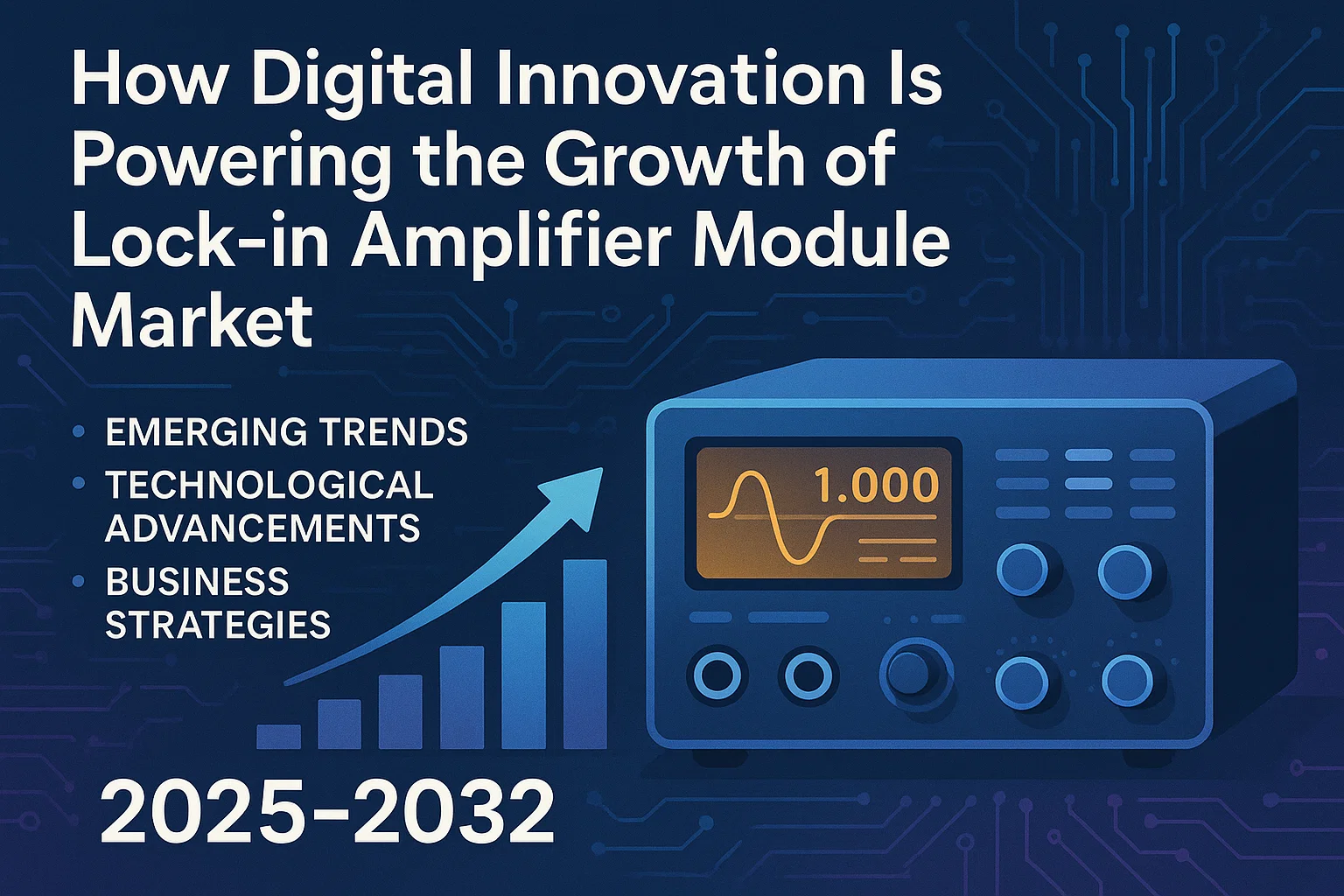 How Digital Innovation Is Powering the Growth of Lock-in Amplifier Module Market

• EMERGING TRENDS
• TECHNOLOGICAL ADVANCEMENTS
• BUSINESS STRATEGIES

1.000

2025-2032